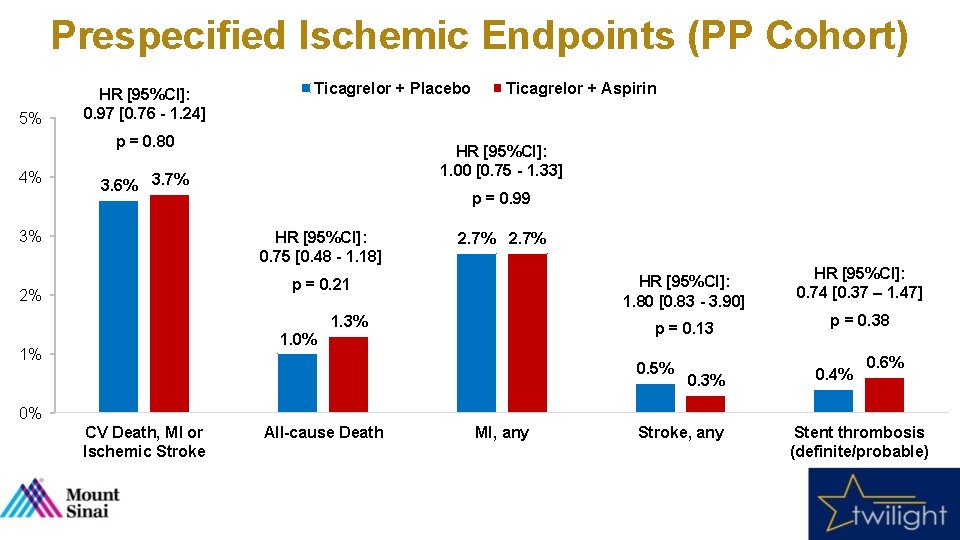 Prespecified Ischemic Endpoints (PP Cohort)

Ticagrelor + Placebo
Ticagrelor + Aspirin

5%
4%
3%
2%
1%
0%

HR [95%CI]: 0.97 [0.76 - 1.24]
p = 0.80
3.6% 3.7%

HR [95%CI]: 0.75 [0.48 - 1.18]
p = 0.21
1.0% 1.3%

HR [95%CI]: 1.00 [0.75 - 1.33]
p = 0.99
2.7% 2.7%

HR [95%CI]: 1.80 [0.83 - 3.90]
p = 0.13
0.5% 0.3%

HR [95%CI]: 0.74 [0.37 – 1.47]
p = 0.38
0.4% 0.6%

CV Death, MI or Ischemic Stroke
All-cause Death
MI, any
Stroke, any
Stent thrombosis (definite/probable)

Mount Sinai

twilight